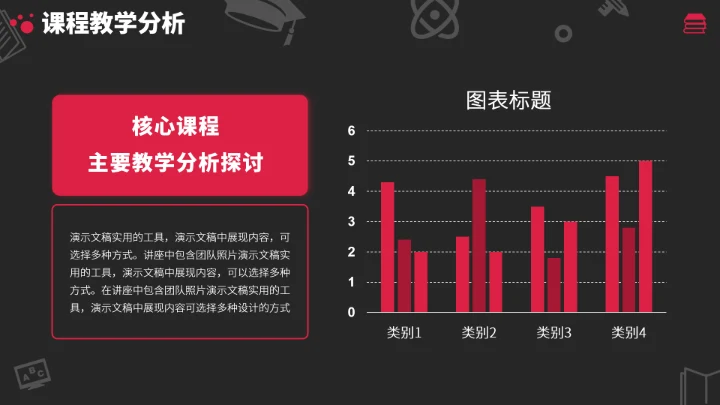 课程教学分析

核心课程
主要教学分析探讨

演示文稿实用的工具，演示文稿中展现内容，可选择多种方式。讲座中包含团队照片演示文稿实用的工具，演示文稿中展现内容，可以选择多种方式。在讲座中包含团队照片演示文稿实用的工具，演示文稿中展现内容可选择多种设计的方式

图表标题

6
5
4
3
2
1
0

类别1 类别2 类别3 类别4